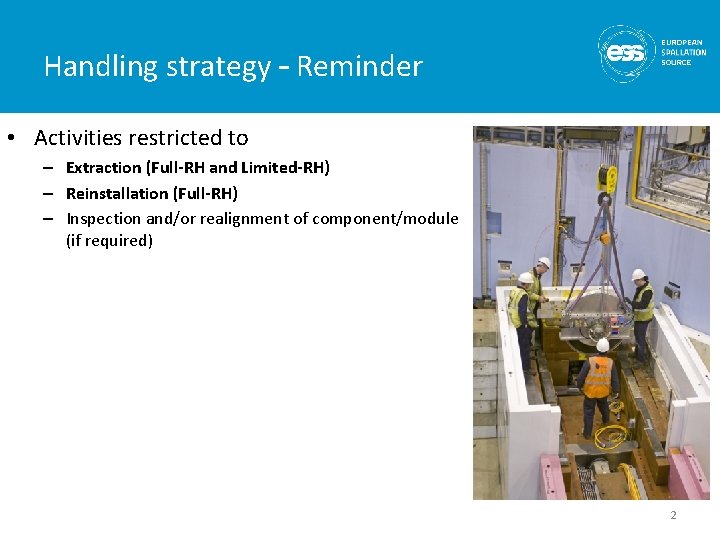 Handling strategy - Reminder

ess EUROPEAN SPALLATION SOURCE

• Activities restricted to
– Extraction (Full-RH and Limited-RH)
– Reinstallation (Full-RH)
– Inspection and/or realignment of component/module (if required)

2